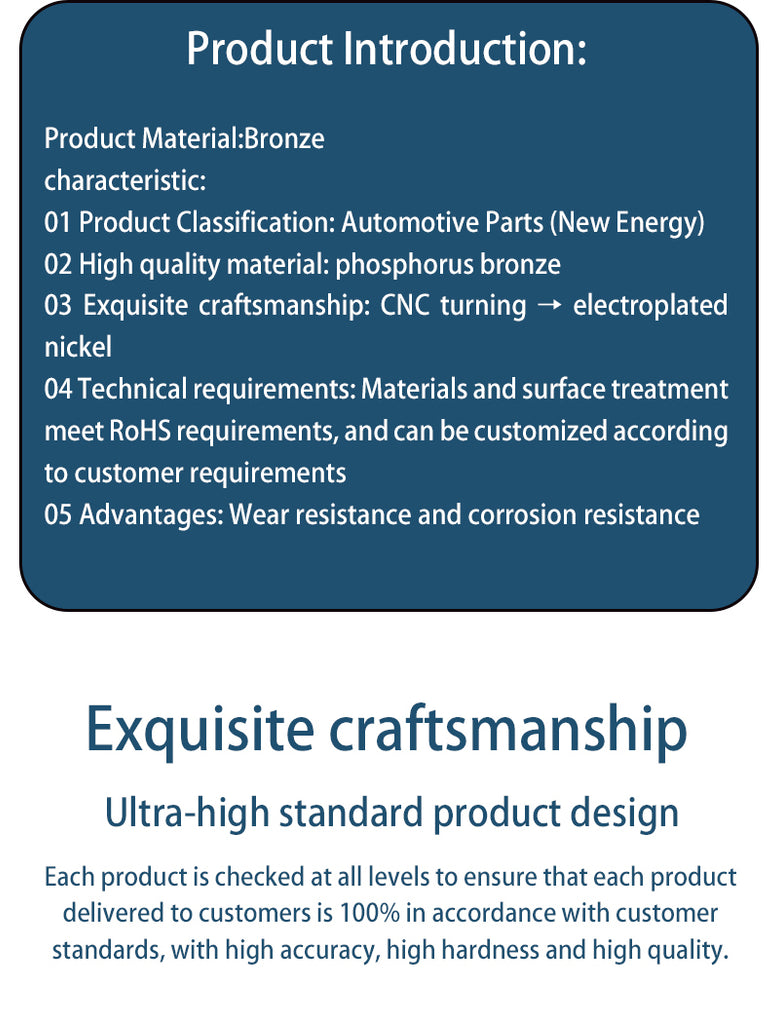 Product Introduction:

Product Material:Bronze
characteristic:
01 Product Classification: Automotive Parts (New Energy)
02 High quality material: phosphorus bronze
03 Exquisite craftsmanship: CNC turning → electroplated nickel
04 Technical requirements: Materials and surface treatment meet RoHS requirements, and can be customized according to customer requirements
05 Advantages: Wear resistance and corrosion resistance

Exquisite craftsmanship

Ultra-high standard product design

Each product is checked at all levels to ensure that each product delivered to customers is 100% in accordance with customer standards, with high accuracy, high hardness and high quality.